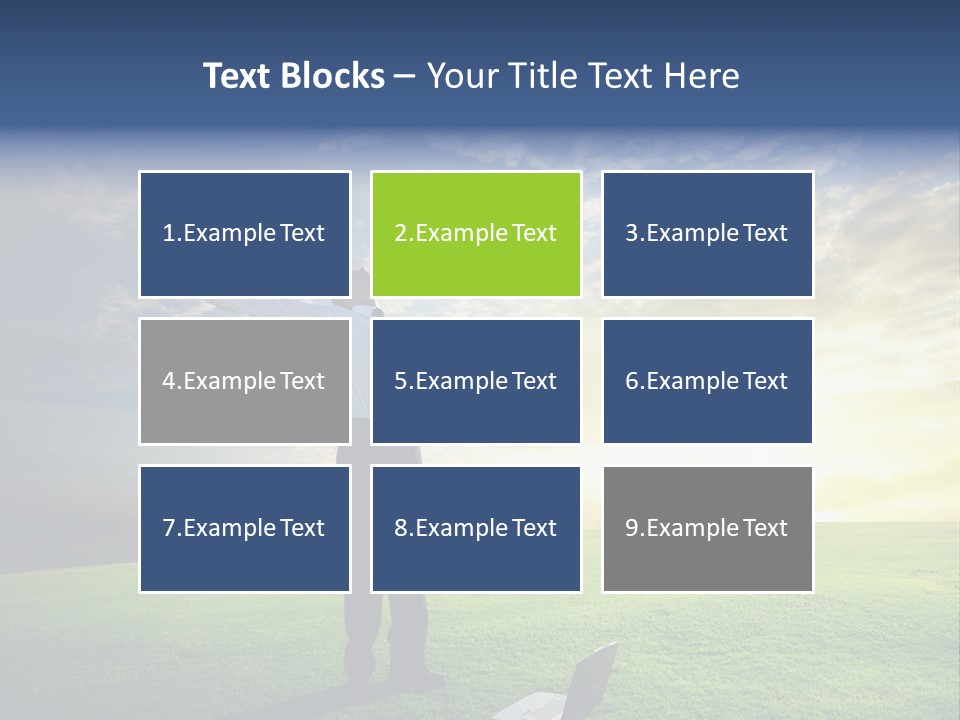 Text Blocks – Your Title Text Here

1.Example Text

2.Example Text

3.Example Text

4.Example Text

5.Example Text

6.Example Text

7.Example Text

8.Example Text

9.Example Text